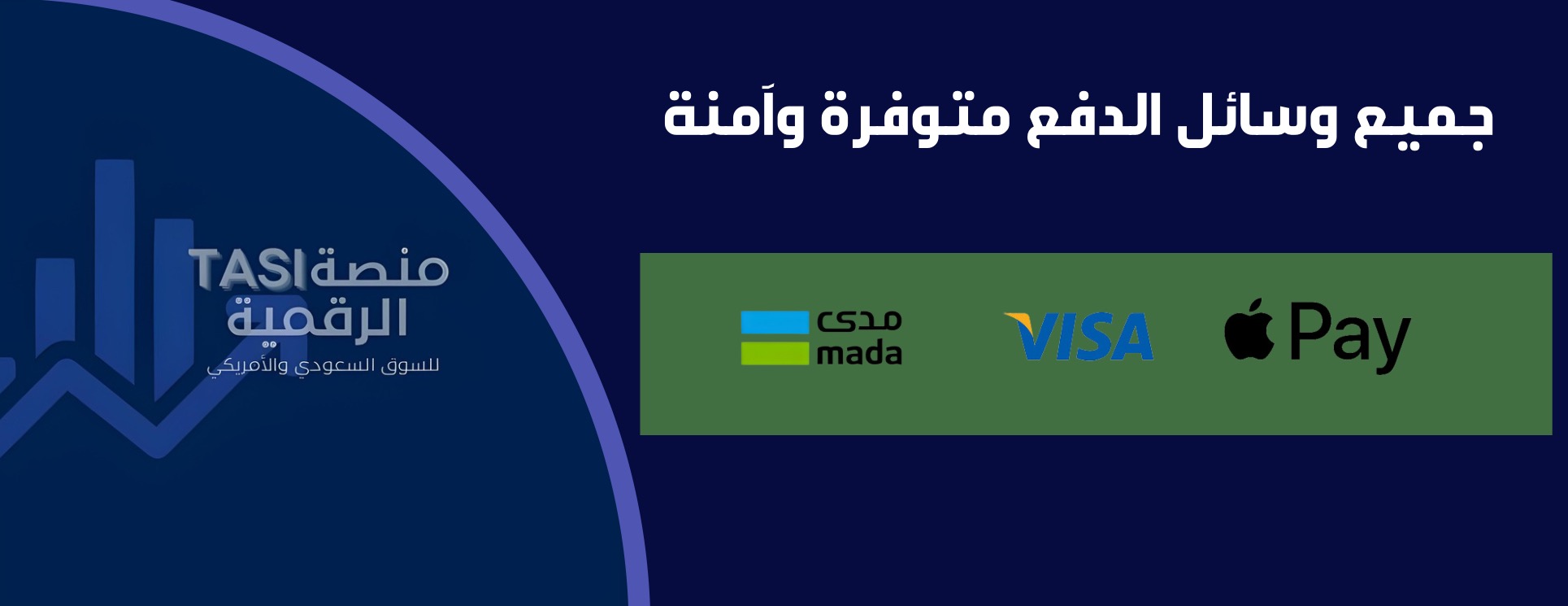 جميع وسائل الدفع متوفرة وآمنة

منصة TASI
الرقمية
للسوق السعودي والأمريكي

مدى
mada

VISA

Pay